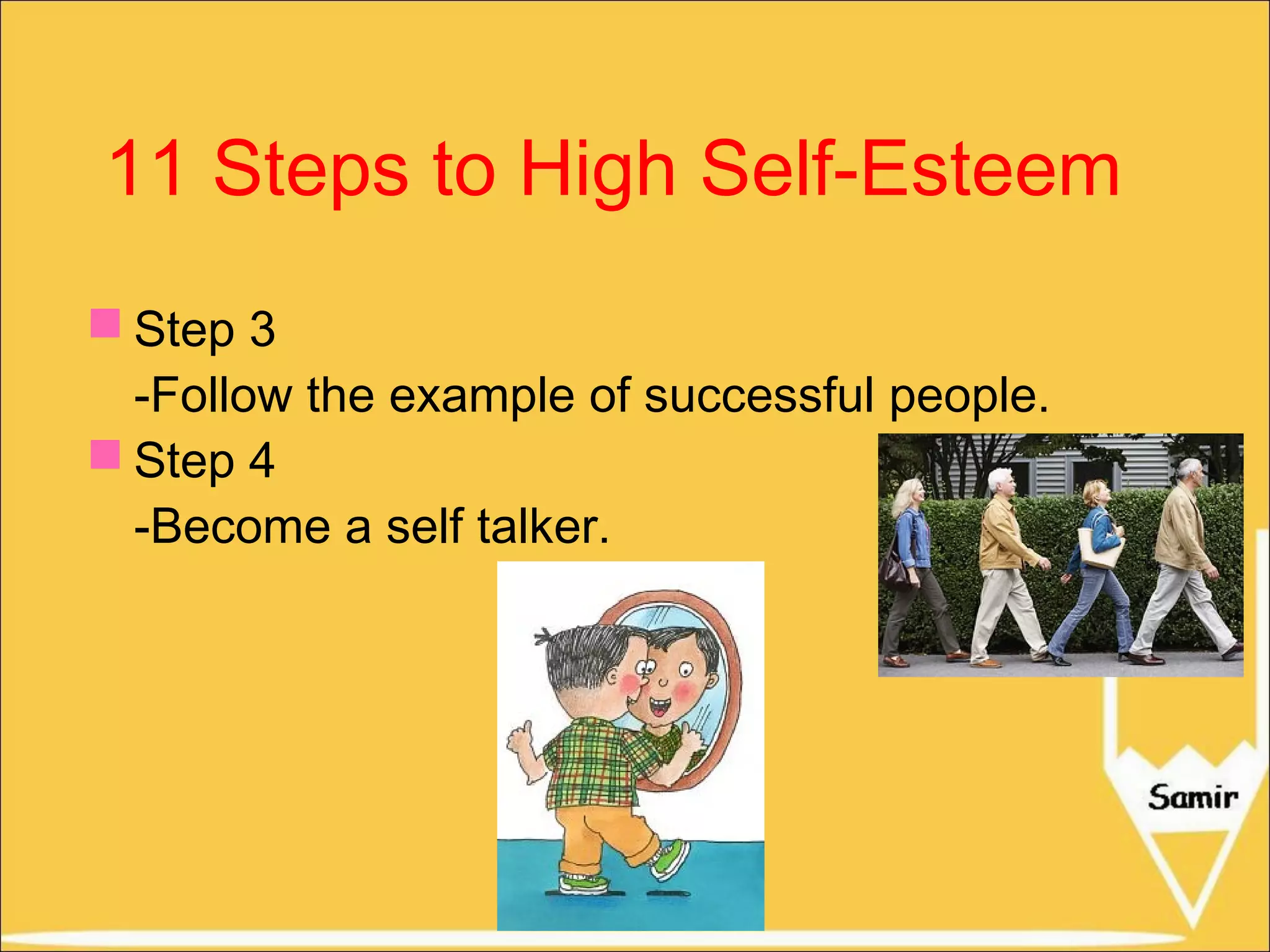 11 Steps to High Self-Esteem

Step 3
-Follow the example of successful people.

Step 4
-Become a self talker.

Samir